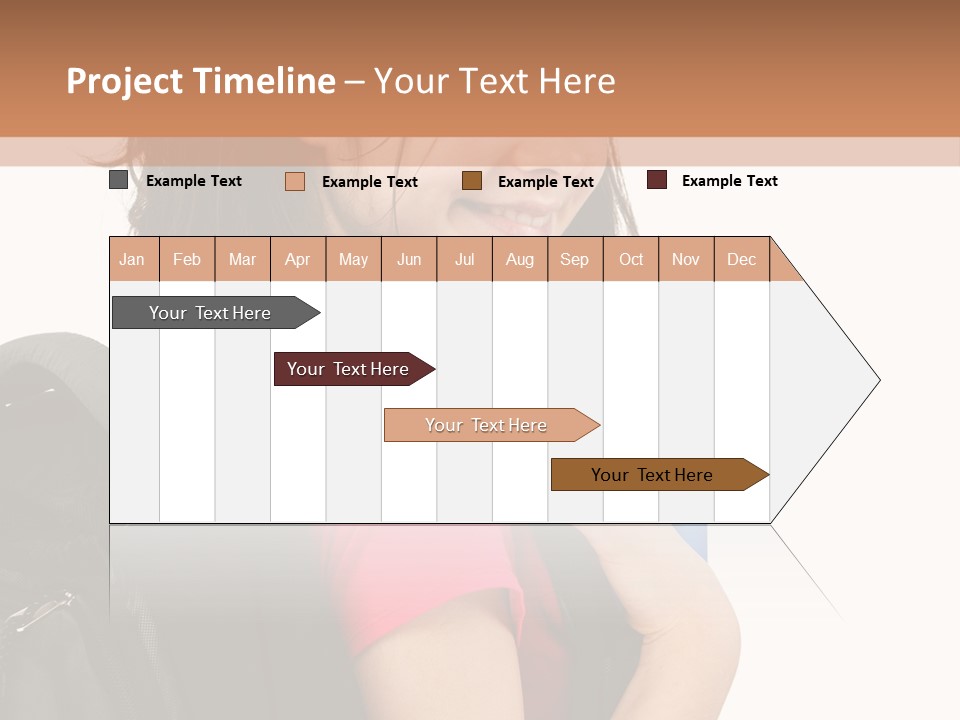 Project Timeline – Your Text Here

Example Text Example Text Example Text Example Text

| Jan | Feb | Mar | Apr | May | Jun | Jul | Aug | Sep | Oct | Nov | Dec |
|---|---|---|---|---|---|---|---|---|---|---|---|

Your Text Here

Your Text Here

Your Text Here

Your Text Here